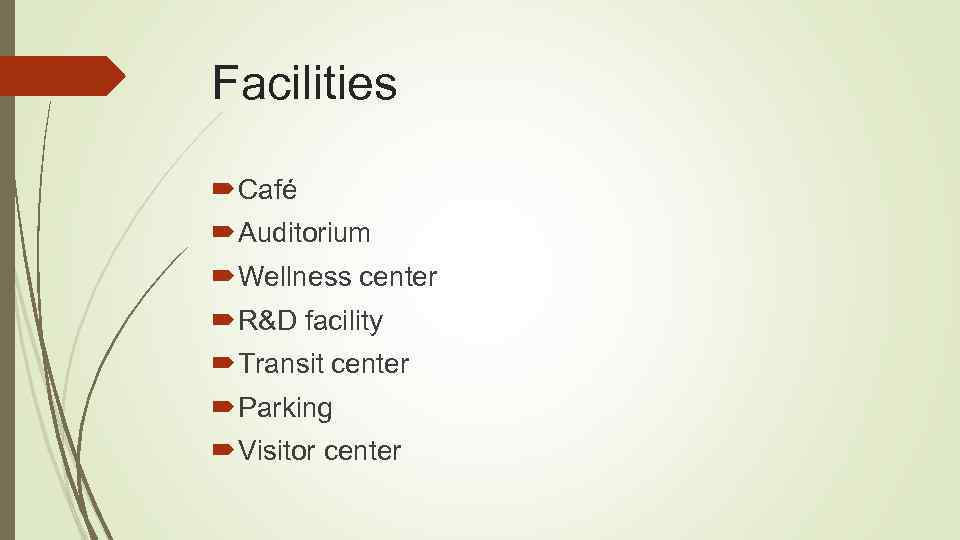 Facilities

Café
Auditorium
Wellness center
R&D facility
Transit center
Parking
Visitor center